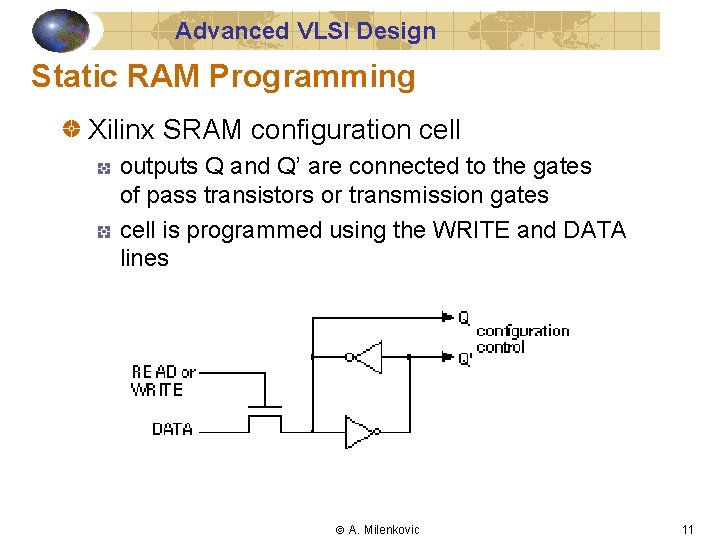 Advanced VLSI Design

Static RAM Programming

Xilinx SRAM configuration cell

outputs Q and Q' are connected to the gates of pass transistors or transmission gates

cell is programmed using the WRITE and DATA lines

Q
configuration control
Q'
READ or WRITE
DATA

© A. Milenkovic

11